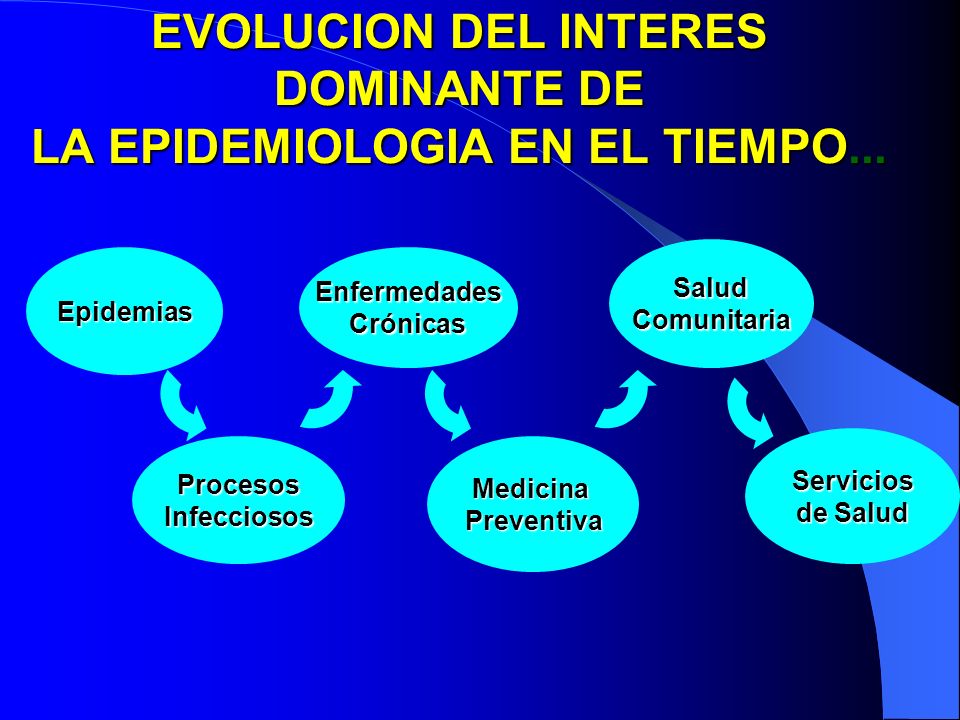 EVOLUCION DEL INTERES DOMINANTE DE LA EPIDEMIOLOGIA EN EL TIEMPO...

Epidemias

Procesos Infecciosos

Enfermedades Crónicas

Medicina Preventiva

Salud Comunitaria

Servicios de Salud